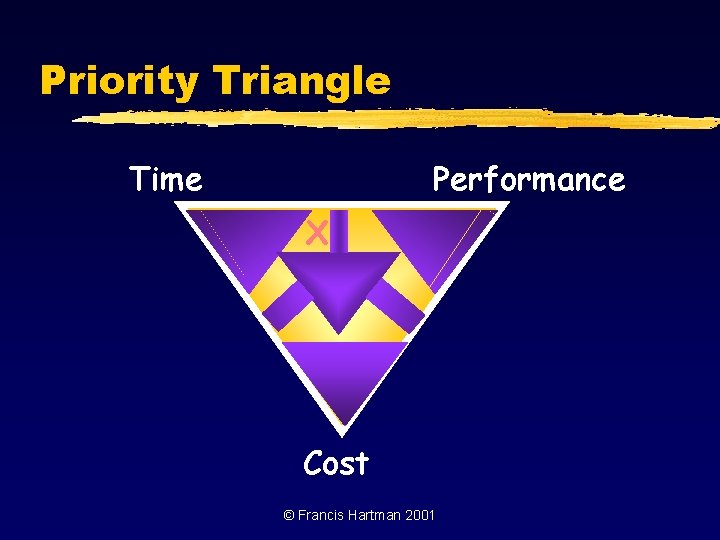 Priority Triangle

Time

Performance

X

Cost

© Francis Hartman 2001